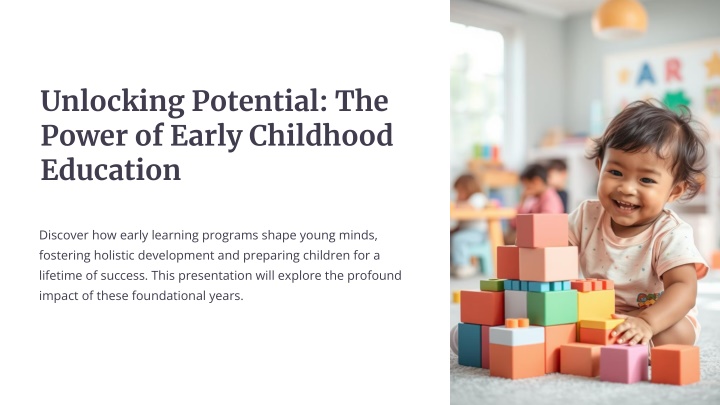 Unlocking Potential: The Power of Early Childhood Education

Discover how early learning programs shape young minds, fostering holistic development and preparing children for a lifetime of success. This presentation will explore the profound impact of these foundational years.

A R